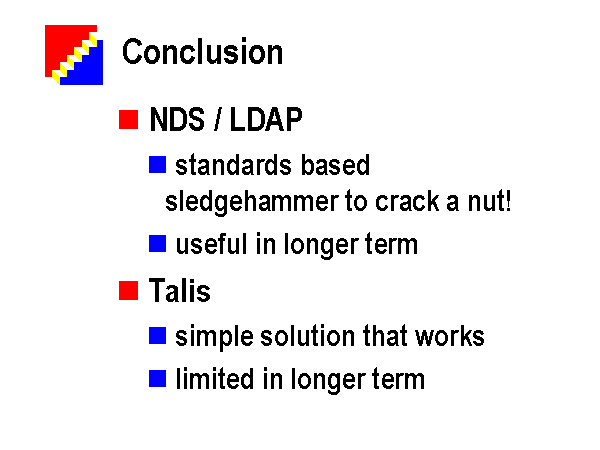 Conclusion

NDS / LDAP

standards based sledgehammer to crack a nut!

useful in longer term

Talis

simple solution that works

limited in longer term